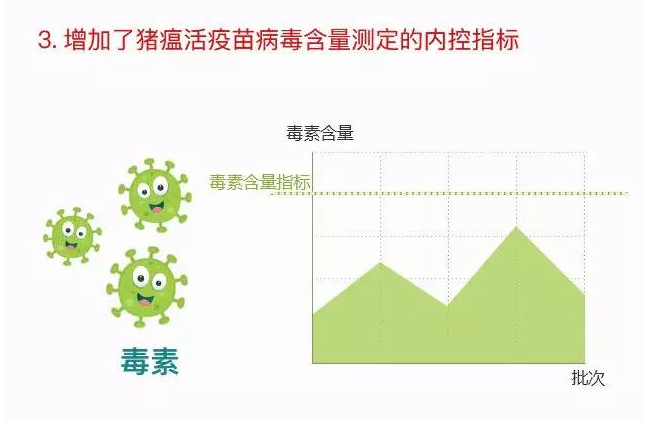 3. 增加了猪瘟活疫苗病毒含量测定的内控指标

毒素含量

毒素含量指标

毒素

批次